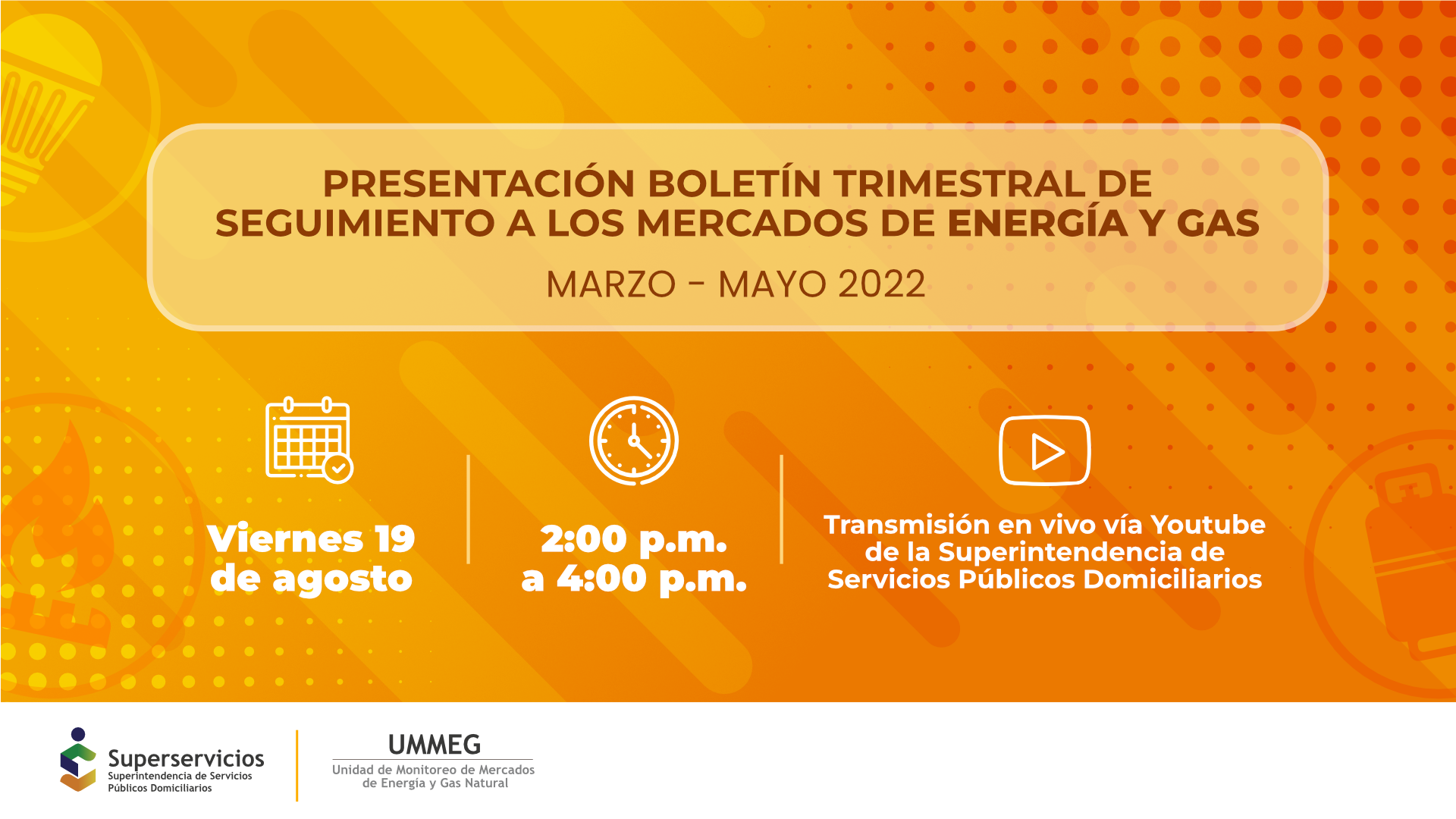 PRESENTACIÓN BOLETÍN TRIMESTRAL DE SEGUIMIENTO A LOS MERCADOS DE ENERGÍA Y GAS

MARZO - MAYO 2022

Viernes 19 de agosto

2:00 p.m. a 4:00 p.m.

Transmisión en vivo vía Youtube de la Superintendencia de Servicios Públicos Domiciliarios

Superservicios
Superintendencia de Servicios Públicos Domiciliarios

UMMEG
Unidad de Monitoreo de Mercados de Energía y Gas Natural